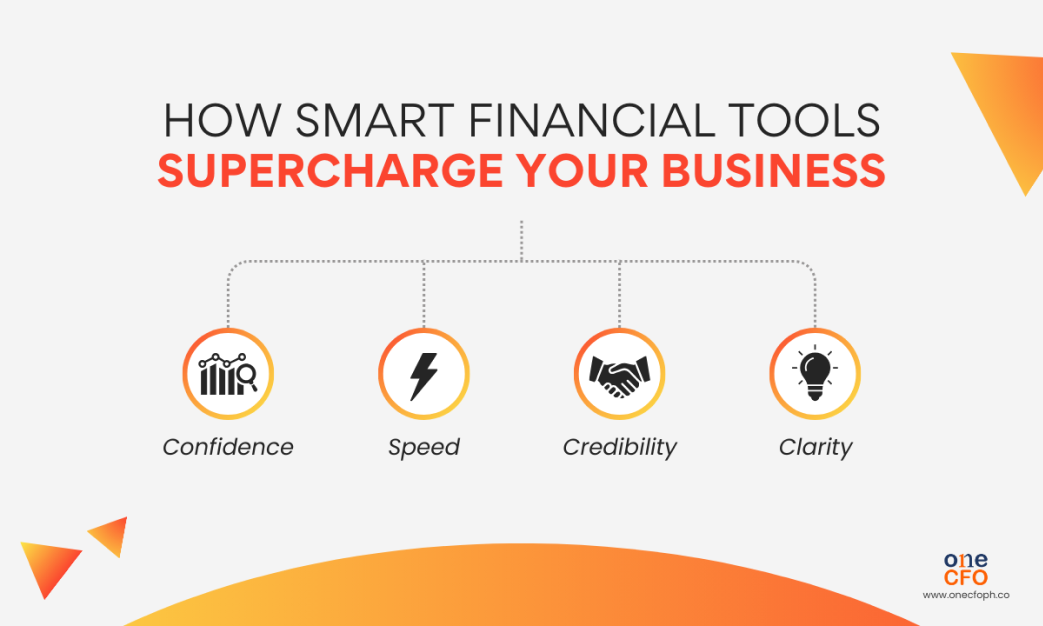 HOW SMART FINANCIAL TOOLS
SUPERCHARGE YOUR BUSINESS

Confidence

Speed

Credibility

Clarity

one
CFO
www.onecfoph.co